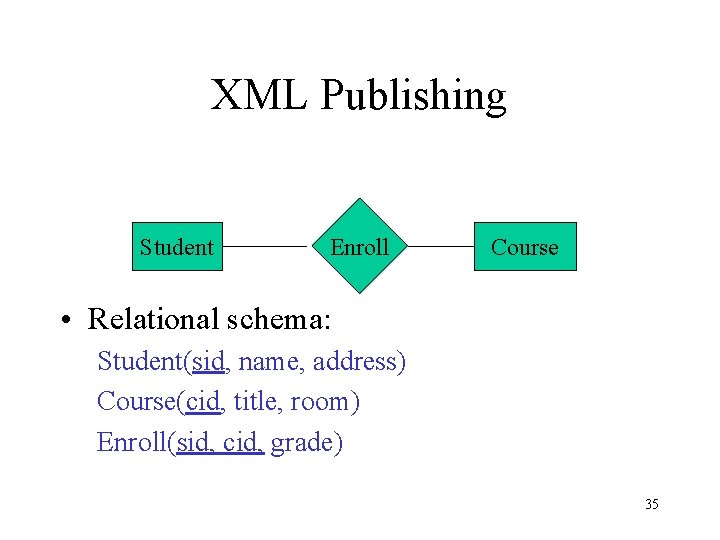 XML Publishing

Student

Enroll

Course

• Relational schema:

Student(sid, name, address)

Course(cid, title, room)

Enroll(sid, cid, grade)

35